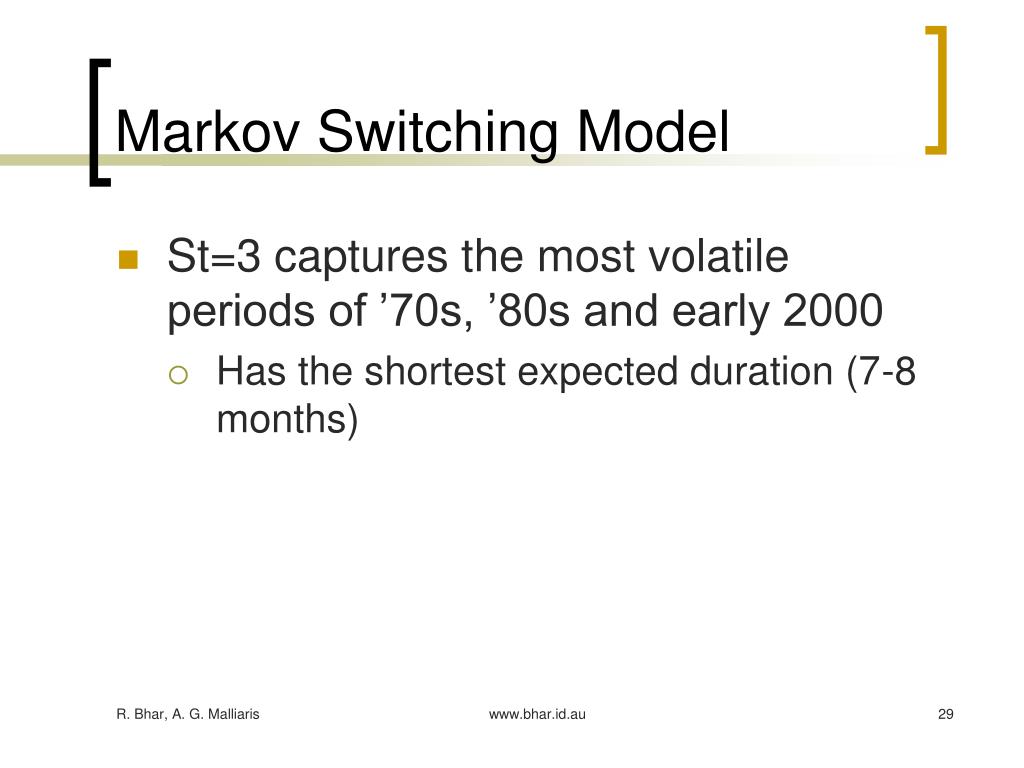 Markov Switching Model

St=3 captures the most volatile periods of ’70s, ’80s and early 2000

Has the shortest expected duration (7-8 months)

R. Bhar, A. G. Malliaris

www.bhar.id.au

29